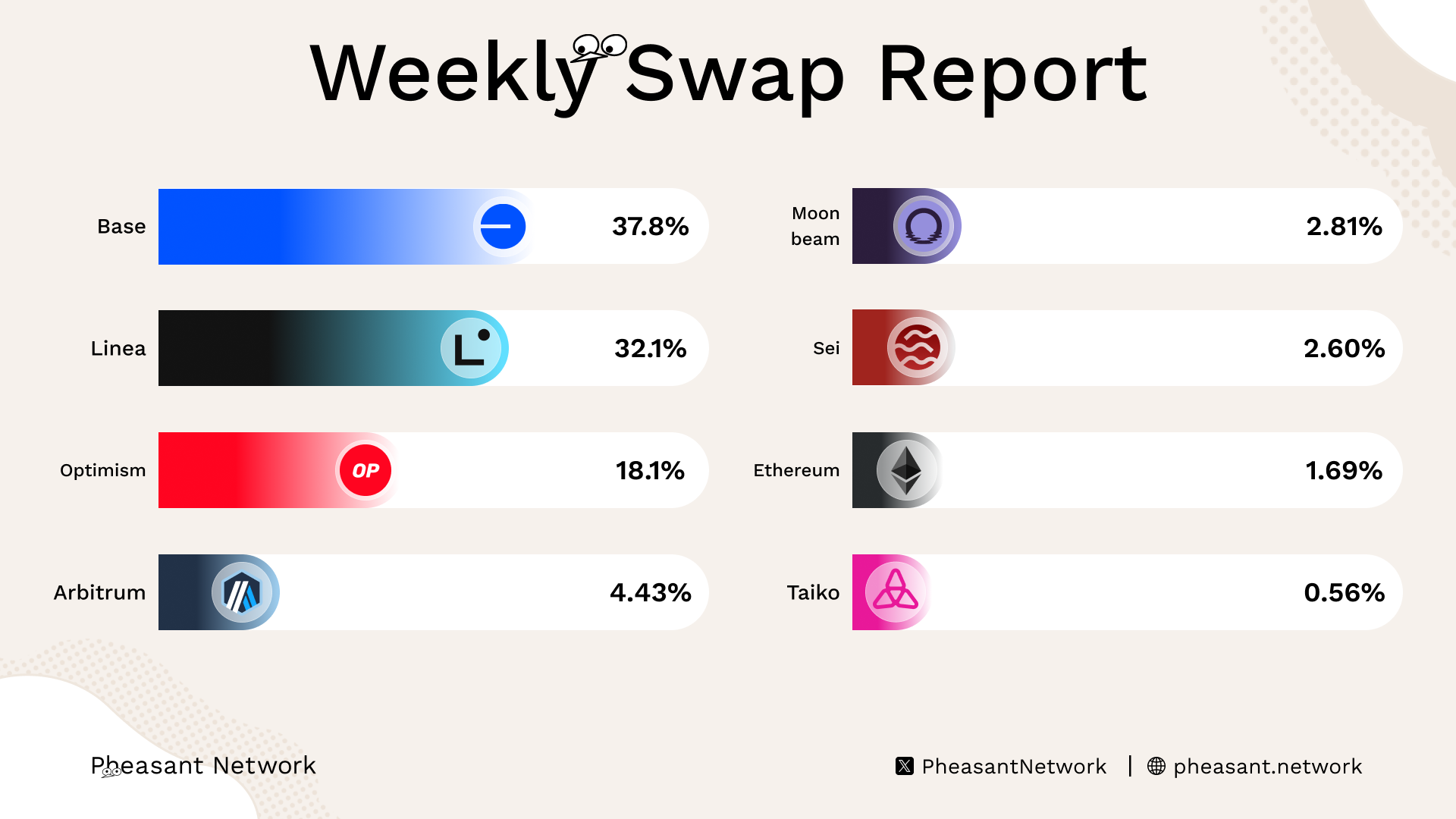 Weekly Swap Report

Base 37.8%

Linea 32.1%

Optimism OP 18.1%

Arbitrum 4.43%

Moon beam 2.81%

Sei 2.60%

Ethereum 1.69%

Taiko 0.56%

Pheasant Network

PheasantNetwork | pheasant.network